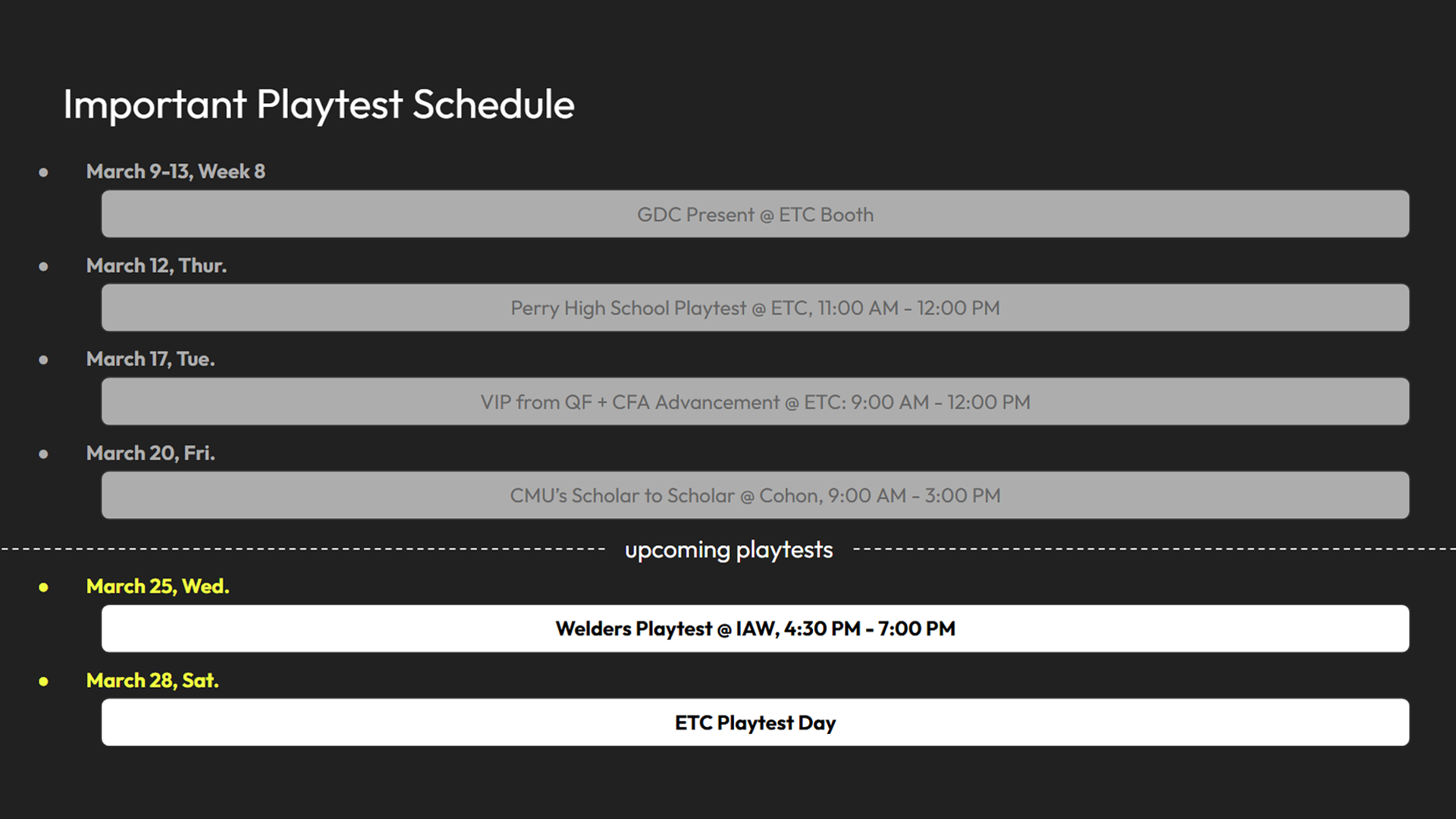 Important Playtest Schedule

• March 9-13, Week 8

GDC Present @ ETC Booth

• March 12, Thur.

Perry High School Playtest @ ETC, 11:00 AM - 12:00 PM

• March 17, Tue.

VIP from QF + CFA Advancement @ ETC: 9:00 AM - 12:00 PM

• March 20, Fri.

CMU's Scholar to Scholar @ Cohon, 9:00 AM - 3:00 PM

upcoming playtests

• March 25, Wed.

Welders Playtest @ IAW, 4:30 PM - 7:00 PM

• March 28, Sat.

ETC Playtest Day